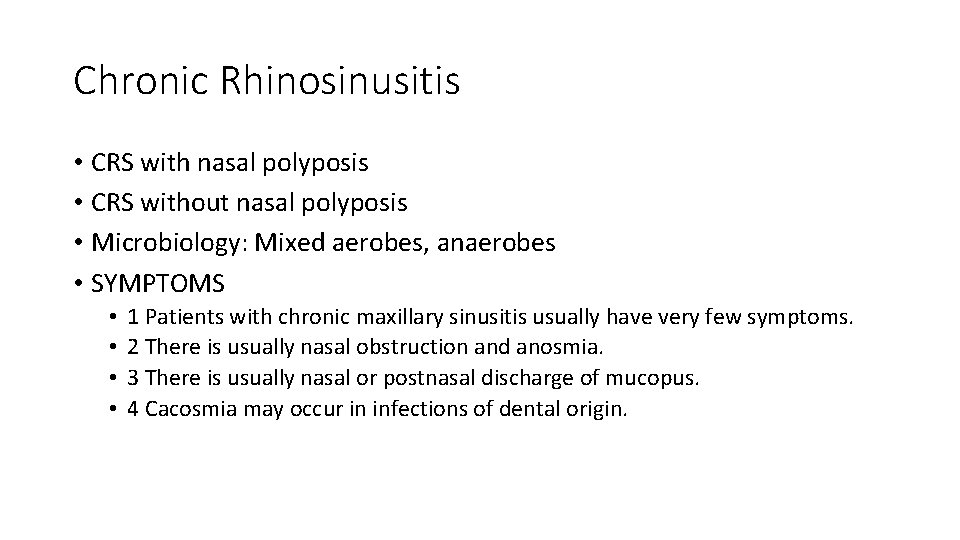 Chronic Rhinosinusitis

• CRS with nasal polyposis
• CRS without nasal polyposis
• Microbiology: Mixed aerobes, anaerobes
• SYMPTOMS
  • 1 Patients with chronic maxillary sinusitis usually have very few symptoms.
  • 2 There is usually nasal obstruction and anosmia.
  • 3 There is usually nasal or postnasal discharge of mucopus.
  • 4 Cacosmia may occur in infections of dental origin.